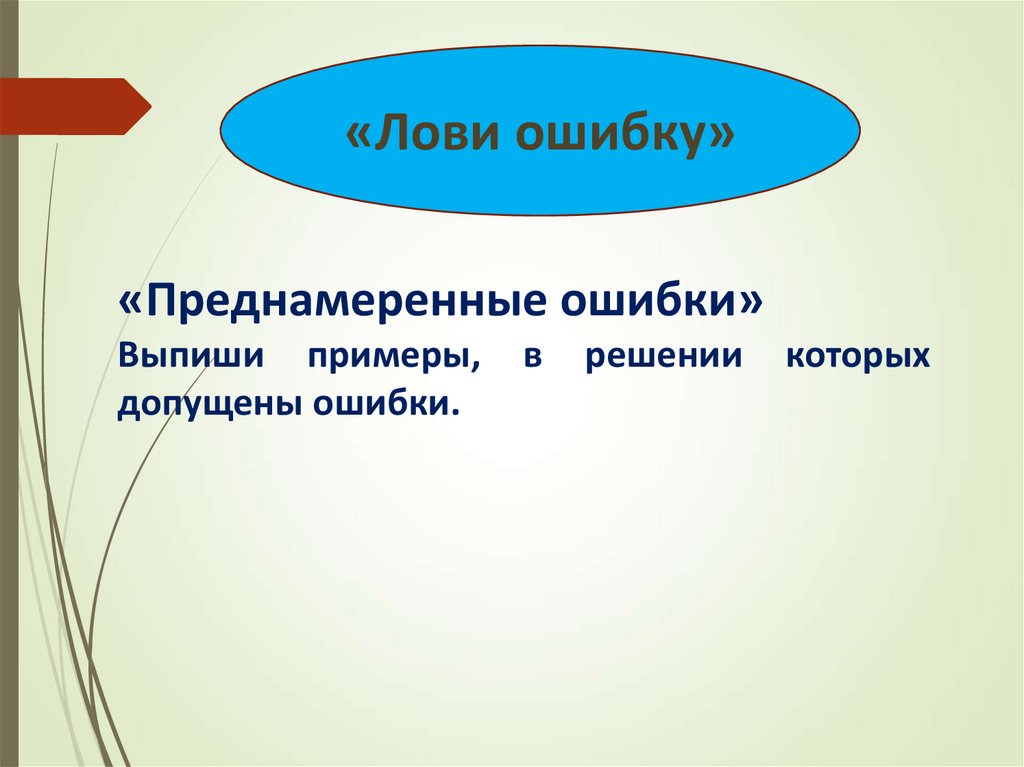 «Лови ошибку»

«Преднамеренные ошибки»

Выпиши примеры, в решении которых допущены ошибки.